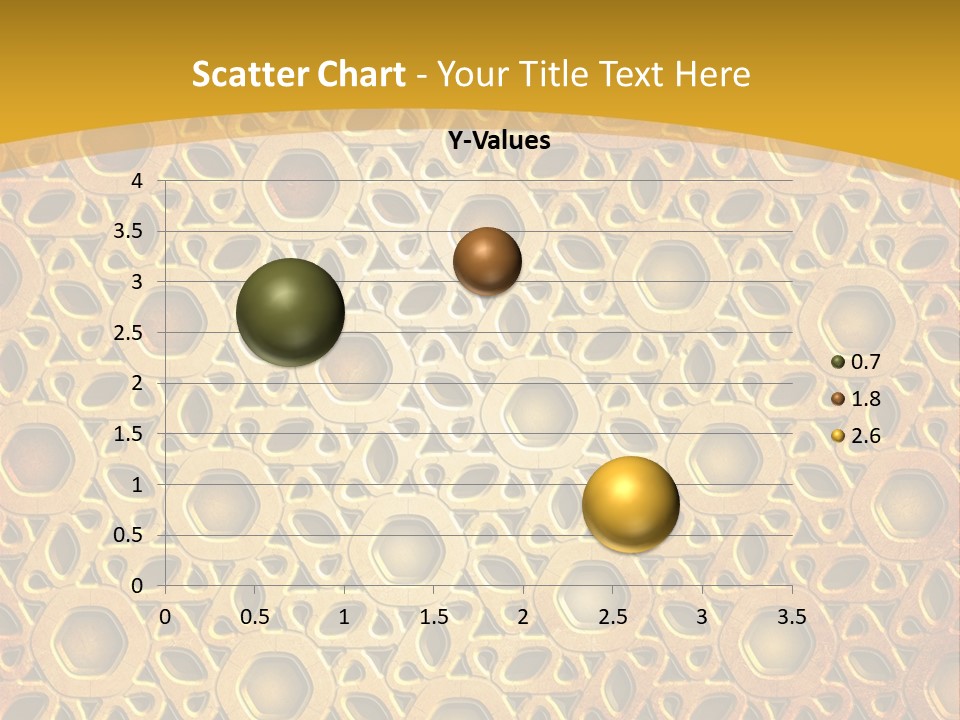 Scatter Chart - Your Title Text Here

Y-Values

4
3.5
3
2.5
2
1.5
1
0.5
0

0 0.5 1 1.5 2 2.5 3 3.5

0.7
1.8
2.6